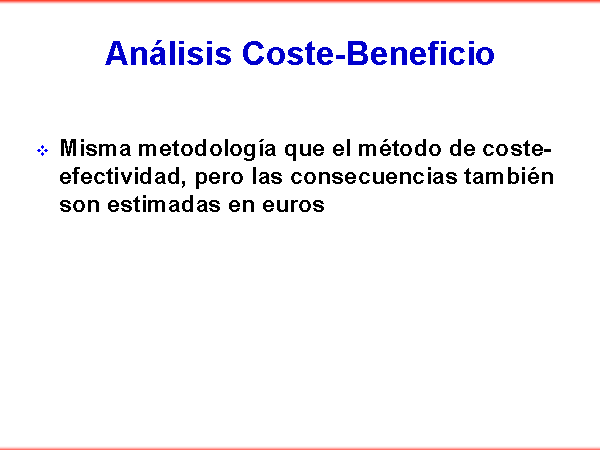 Análisis Coste-Beneficio

Misma metodología que el método de coste-efectividad, pero las consecuencias también son estimadas en euros